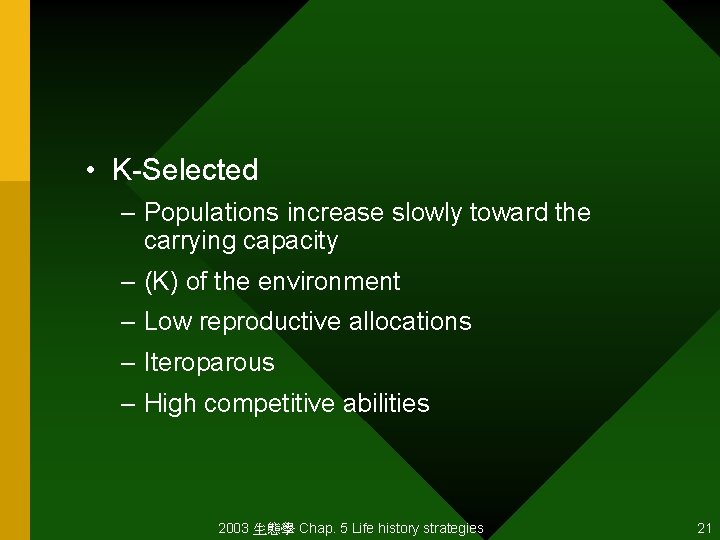 • K-Selected

– Populations increase slowly toward the carrying capacity

– (K) of the environment

– Low reproductive allocations

– Iteroparous

– High competitive abilities

2003 生態學 Chap. 5 Life history strategies

21